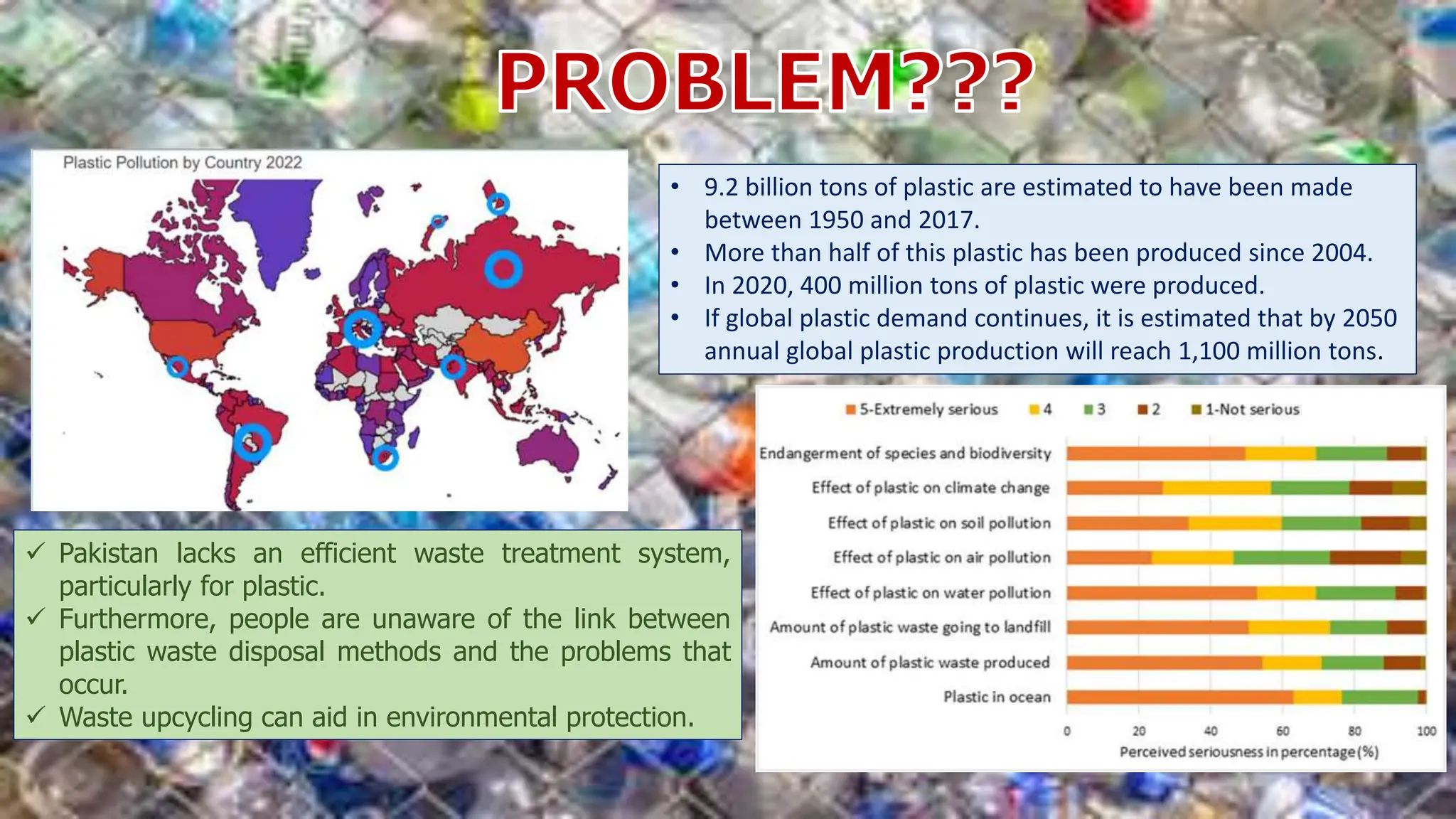 PROBLEM???

Plastic Pollution by Country 2022

• 9.2 billion tons of plastic are estimated to have been made between 1950 and 2017.
• More than half of this plastic has been produced since 2004.
• In 2020, 400 million tons of plastic were produced.
• If global plastic demand continues, it is estimated that by 2050 annual global plastic production will reach 1,100 million tons.

✓ Pakistan lacks an efficient waste treatment system, particularly for plastic.
✓ Furthermore, people are unaware of the link between plastic waste disposal methods and the problems that occur.
✓ Waste upcycling can aid in environmental protection.

5-Extremely serious 4 3 2 1-Not serious

Endangerment of species and biodiversity
Effect of plastic on climate change
Effect of plastic on soil pollution
Effect of plastic on air pollution
Effect of plastic on water pollution
Amount of plastic waste going to landfill
Amount of plastic waste produced
Plastic in ocean

0 20 40 60 80 100
Perceived seriousness in percentage (%)